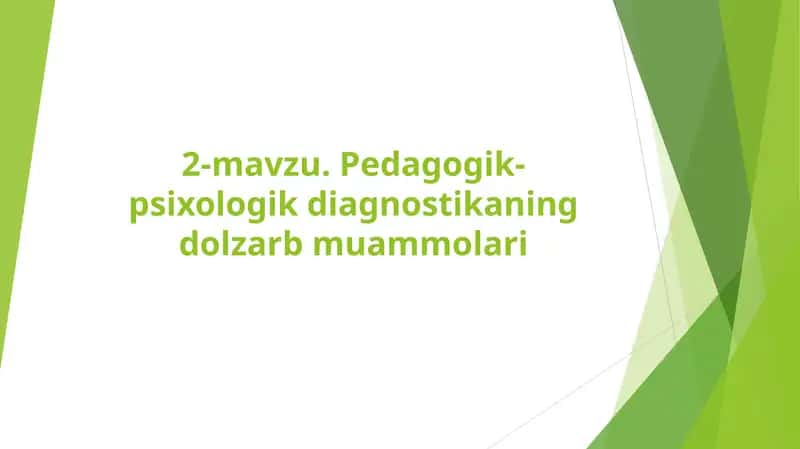 2-mavzu. Pedagogik-psixologik diagnostikaning dolzarb muammolari